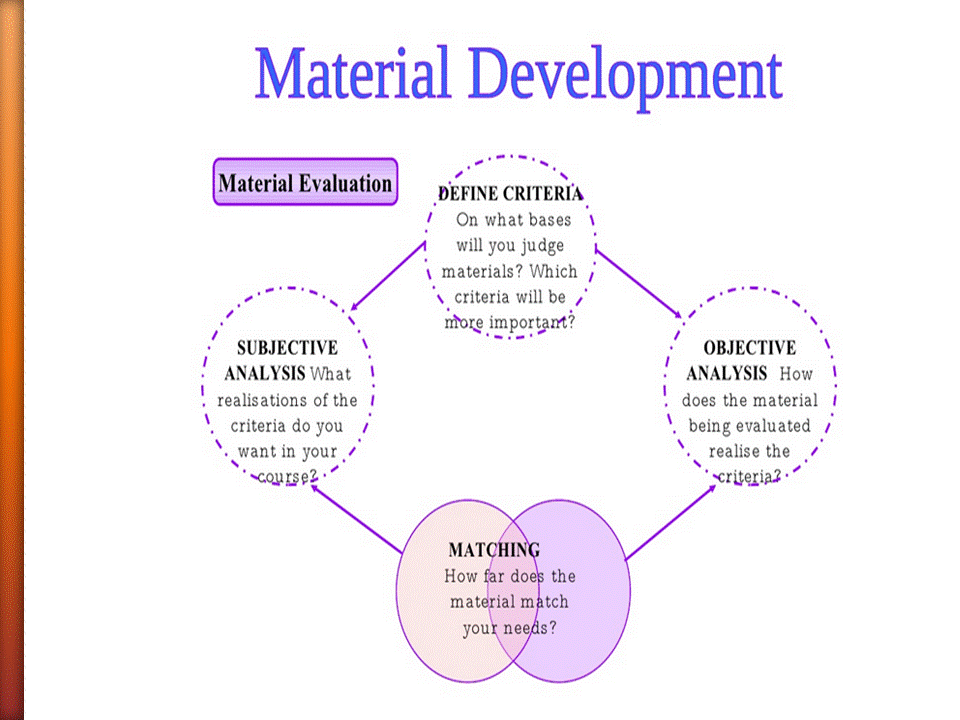 Material Development

Material Evaluation

DEFINE CRITERIA On what bases will you judge materials? Which criteria will be more important?

SUBJECTIVE ANALYSIS What realisations of the criteria do you want in your course?

OBJECTIVE ANALYSIS How does the material being evaluated realise the criteria?

MATCHING How far does the material match your needs?